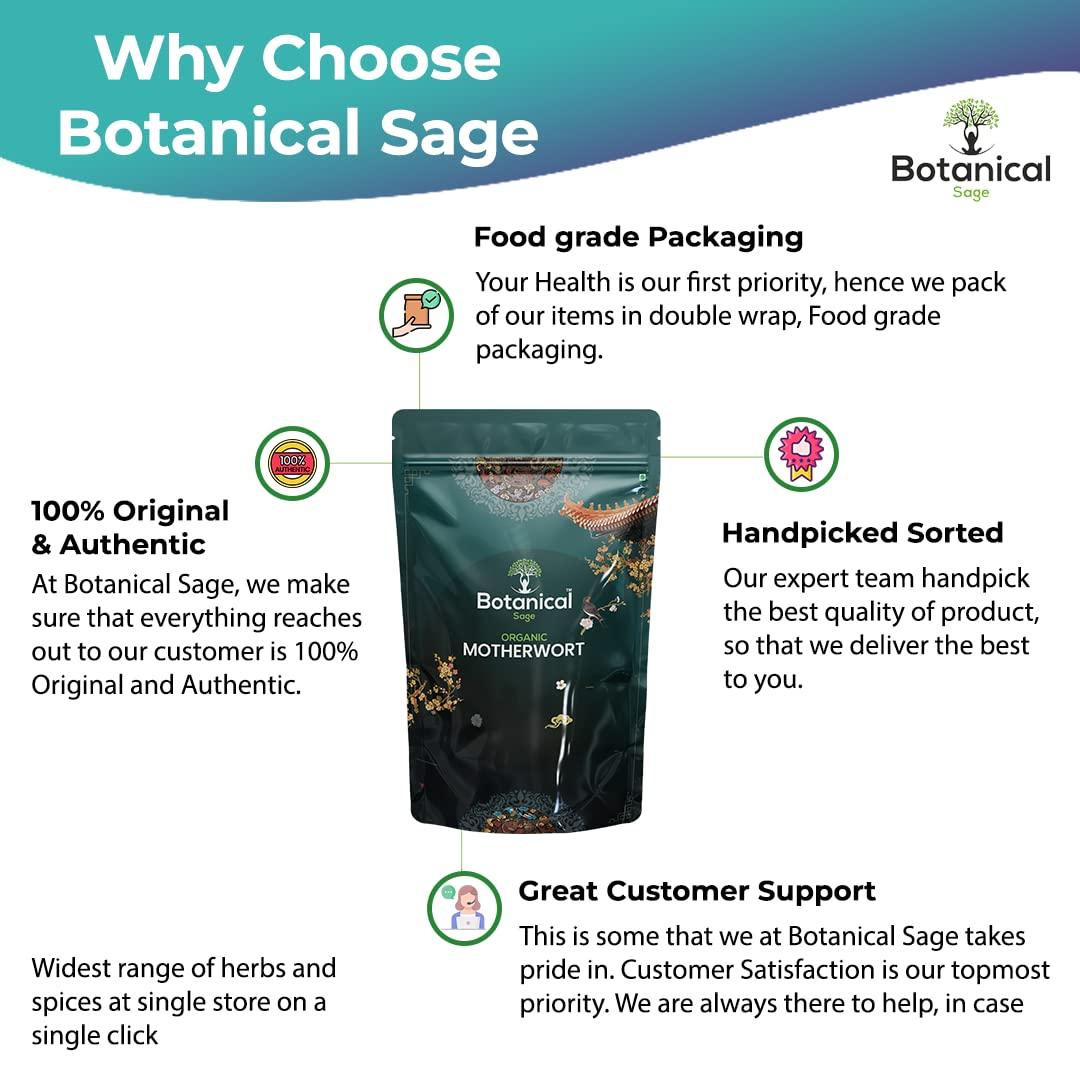 Why Choose Botanical Sage

Botanical Sage

Food grade Packaging

Your Health is our first priority, hence we pack of our items in double wrap, Food grade packaging.

100% AUTHENTIC

100% Original & Authentic

At Botanical Sage, we make sure that everything reaches out to our customer is 100% Original and Authentic.

Botanical Sage
ORGANIC
MOTHERWORT

Handpicked Sorted

Our expert team handpick the best quality of product, so that we deliver the best to you.

Great Customer Support

This is some that we at Botanical Sage takes pride in. Customer Satisfaction is our topmost priority. We are always there to help, in case

Widest range of herbs and spices at single store on a single click